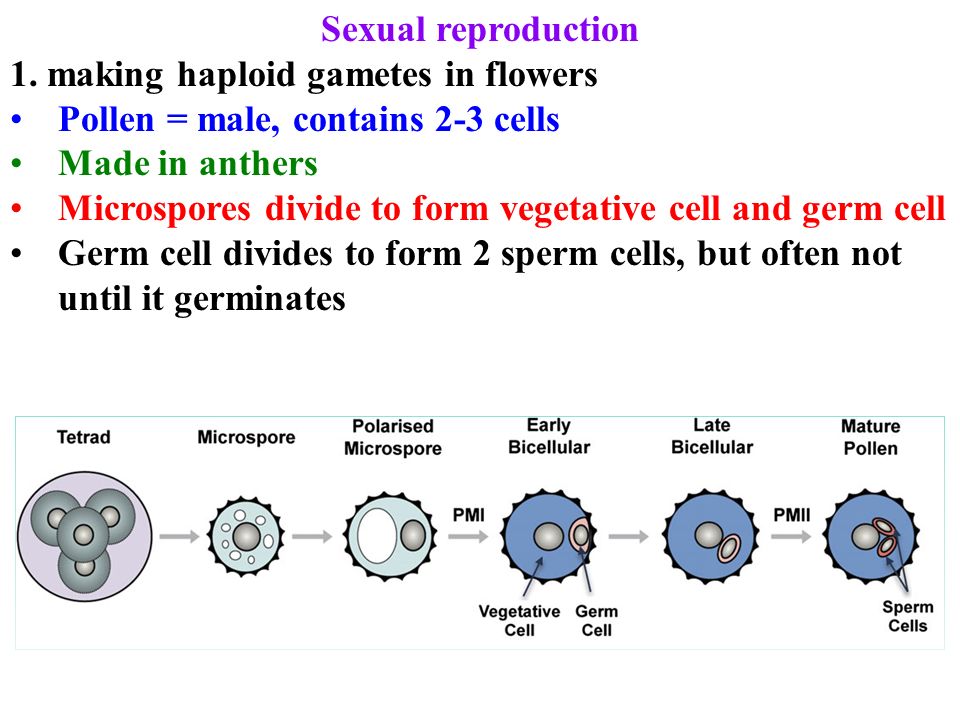 Sexual reproduction
1. making haploid gametes in flowers
• Pollen = male, contains 2-3 cells
• Made in anthers
• Microspores divide to form vegetative cell and germ cell
• Germ cell divides to form 2 sperm cells, but often not until it germinates

Tetrad
Microspore
Polarised Microspore
PMI
Early Bicellular
Late Bicellular
PMII
Mature Pollen
Vegetative Cell
Germ Cell
Sperm Cells